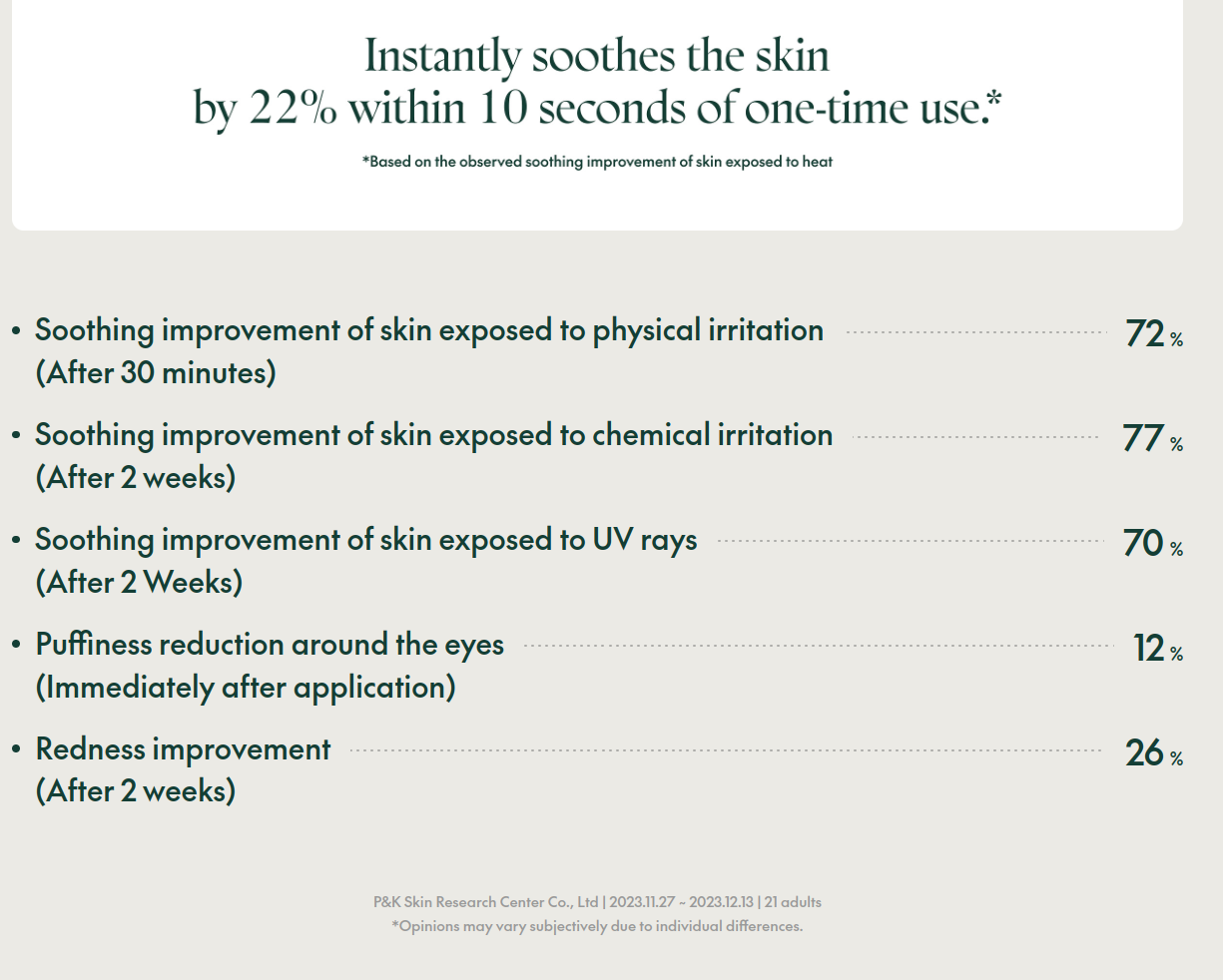 Instantly soothes the skin
by 22% within 10 seconds of one-time use.*

*Based on the observed soothing improvement of skin exposed to heat

• Soothing improvement of skin exposed to physical irritation (After 30 minutes) 72 %

• Soothing improvement of skin exposed to chemical irritation (After 2 weeks) 77 %

• Soothing improvement of skin exposed to UV rays (After 2 Weeks) 70 %

• Puffiness reduction around the eyes (Immediately after application) 12 %

• Redness improvement (After 2 weeks) 26 %

P&K Skin Research Center Co., Ltd | 2023.11.27 ~ 2023.12.13 | 21 adults
*Opinions may vary subjectively due to individual differences.